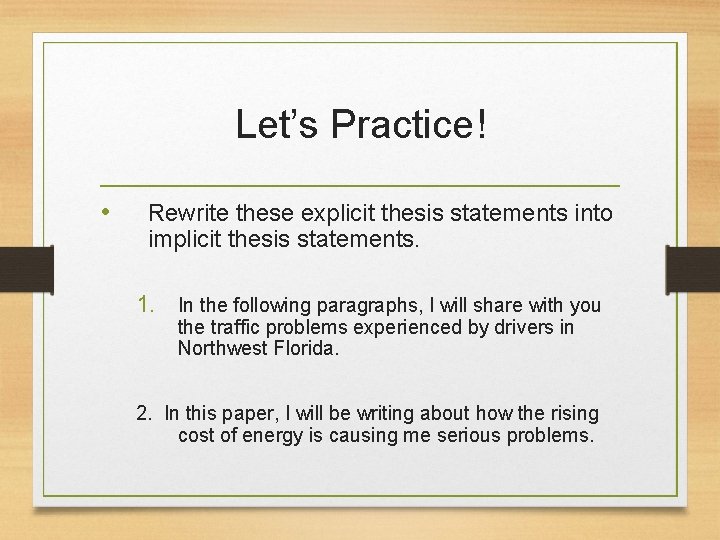 Let’s Practice!

• Rewrite these explicit thesis statements into implicit thesis statements.

1. In the following paragraphs, I will share with you the traffic problems experienced by drivers in Northwest Florida.

2. In this paper, I will be writing about how the rising cost of energy is causing me serious problems.